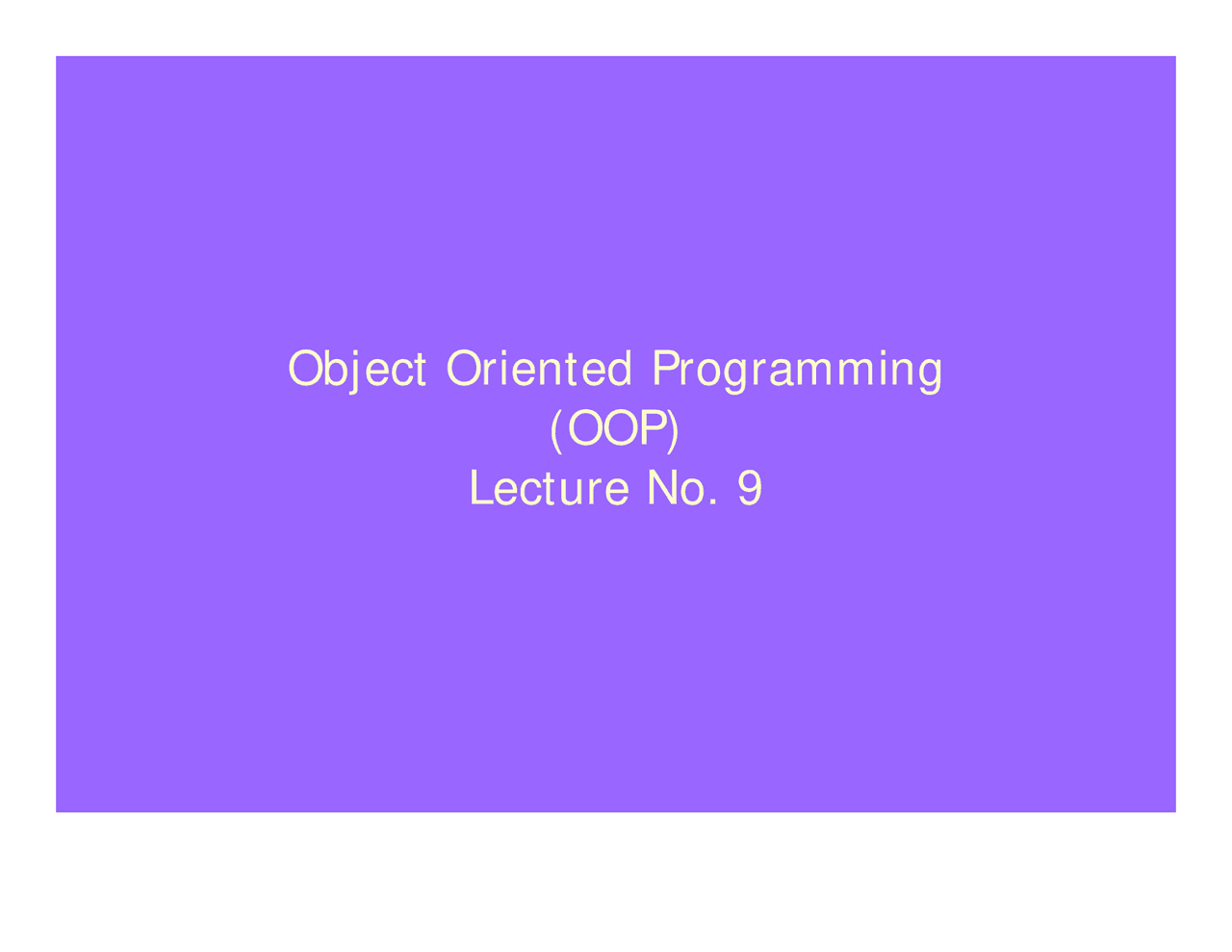 Object Oriented Programming
(OOP)
Lecture No. 9